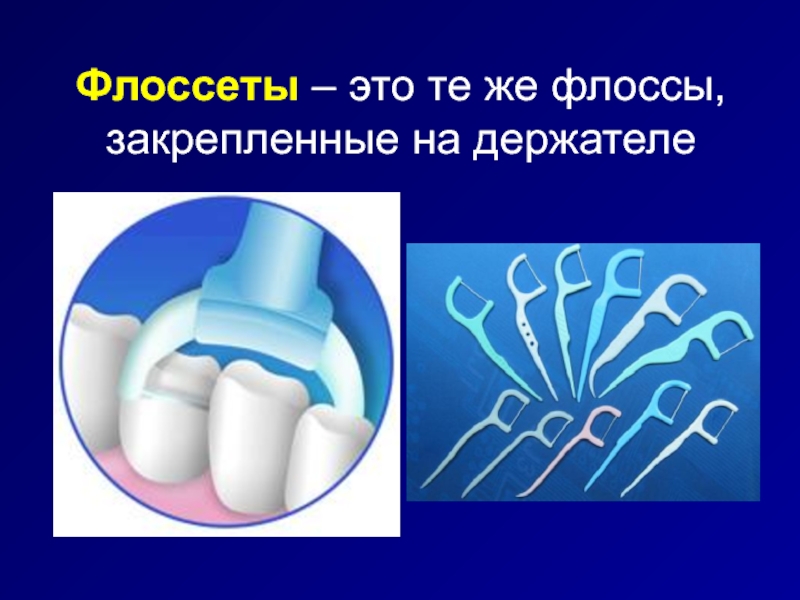 Флоссеты – это те же флоссы, закрепленные на держателе